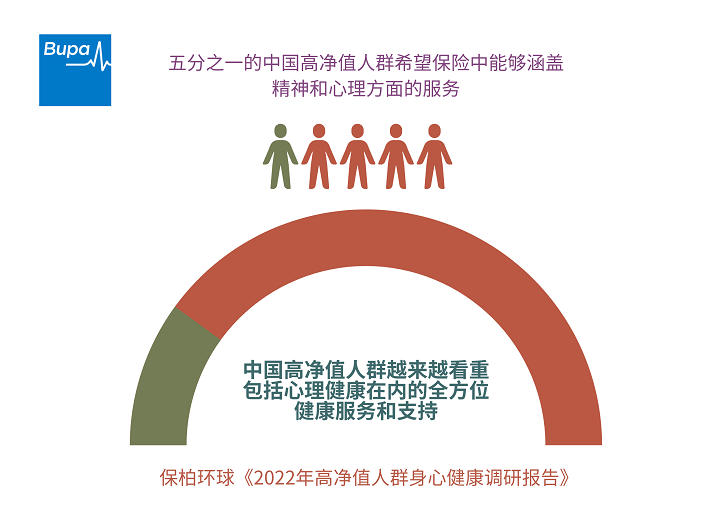 Bupa

五分之一的中国高净值人群希望保险中能够涵盖精神和心理方面的服务

中国高净值人群越来越看重包括心理健康在内的全方位健康服务和支持

保柏环球《2022年高净值人群身心健康调研报告》